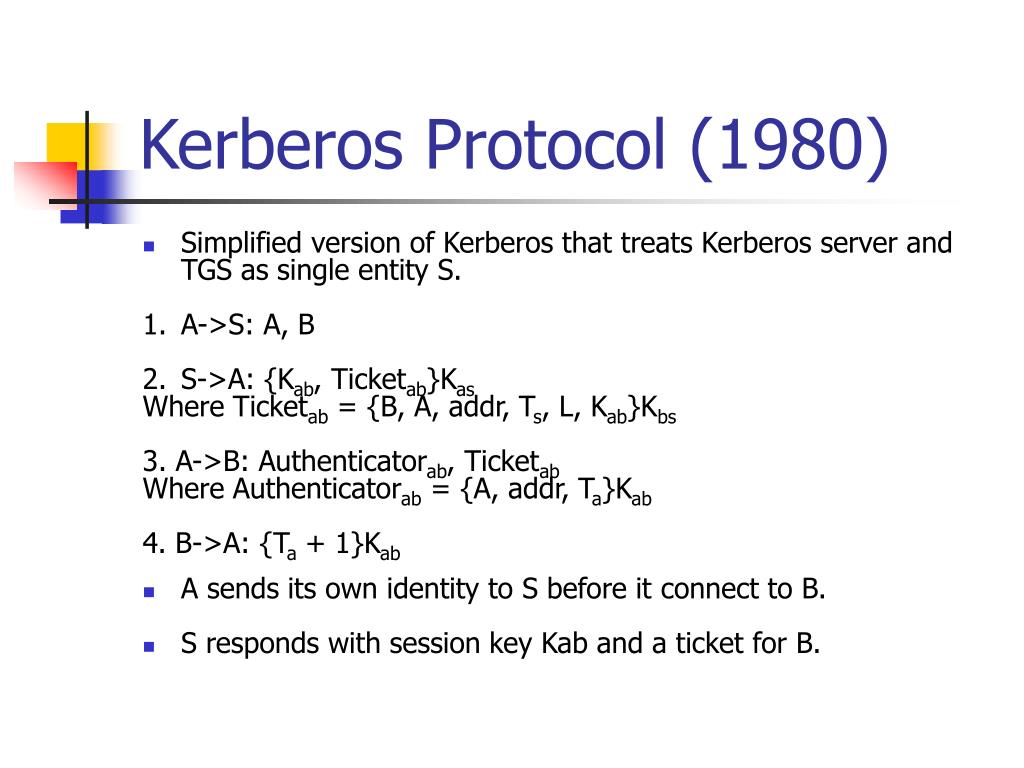 Kerberos Protocol (1980)

Simplified version of Kerberos that treats Kerberos server and TGS as single entity S.

1. A->S: A, B

2. S->A: $\{K_{ab}, Ticket_{ab}\}K_{as}$
Where $Ticket_{ab} = \{B, A, addr, T_s, L, K_{ab}\}K_{bs}$

3. A->B: $Authenticator_{ab}, Ticket_{ab}$
Where $Authenticator_{ab} = \{A, addr, T_a\}K_{ab}$

4. B->A: $\{T_a + 1\}K_{ab}$

A sends its own identity to S before it connect to B.

S responds with session key Kab and a ticket for B.